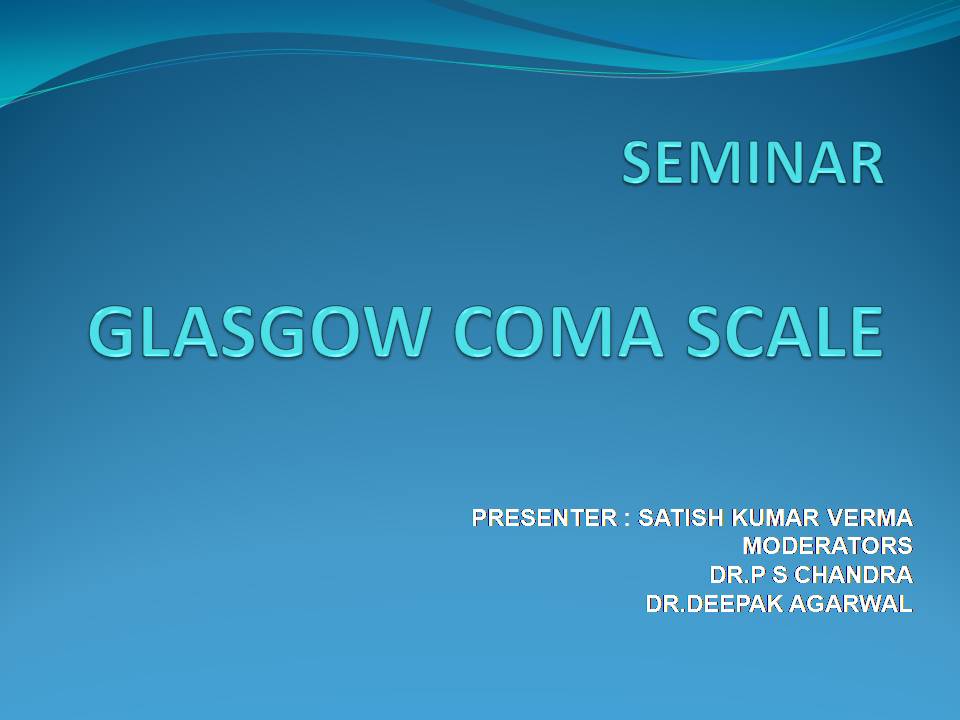 SEMINAR

GLASGOW COMA SCALE

PRESENTER : SATISH KUMAR VERMA
MODERATORS
DR.P S CHANDRA
DR.DEEPAK AGARWAL